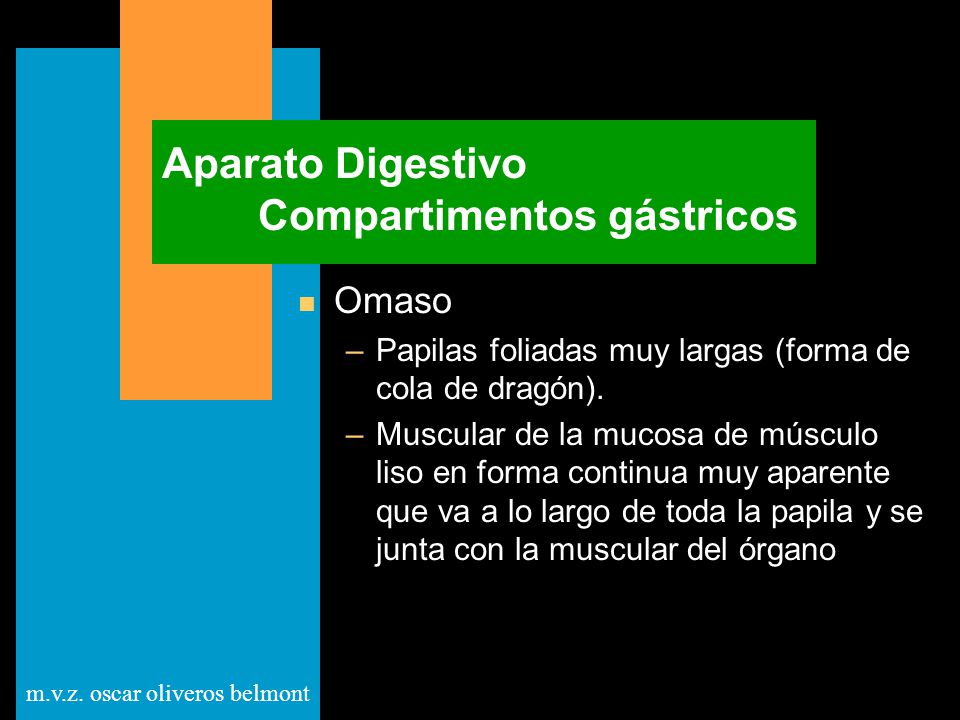 Aparato Digestivo
Compartimentos gástricos

Omaso

– Papilas foliadas muy largas (forma de cola de dragón).

– Muscular de la mucosa de músculo liso en forma continua muy aparente que va a lo largo de toda la papila y se junta con la muscular del órgano

m.v.z. oscar oliveros belmont